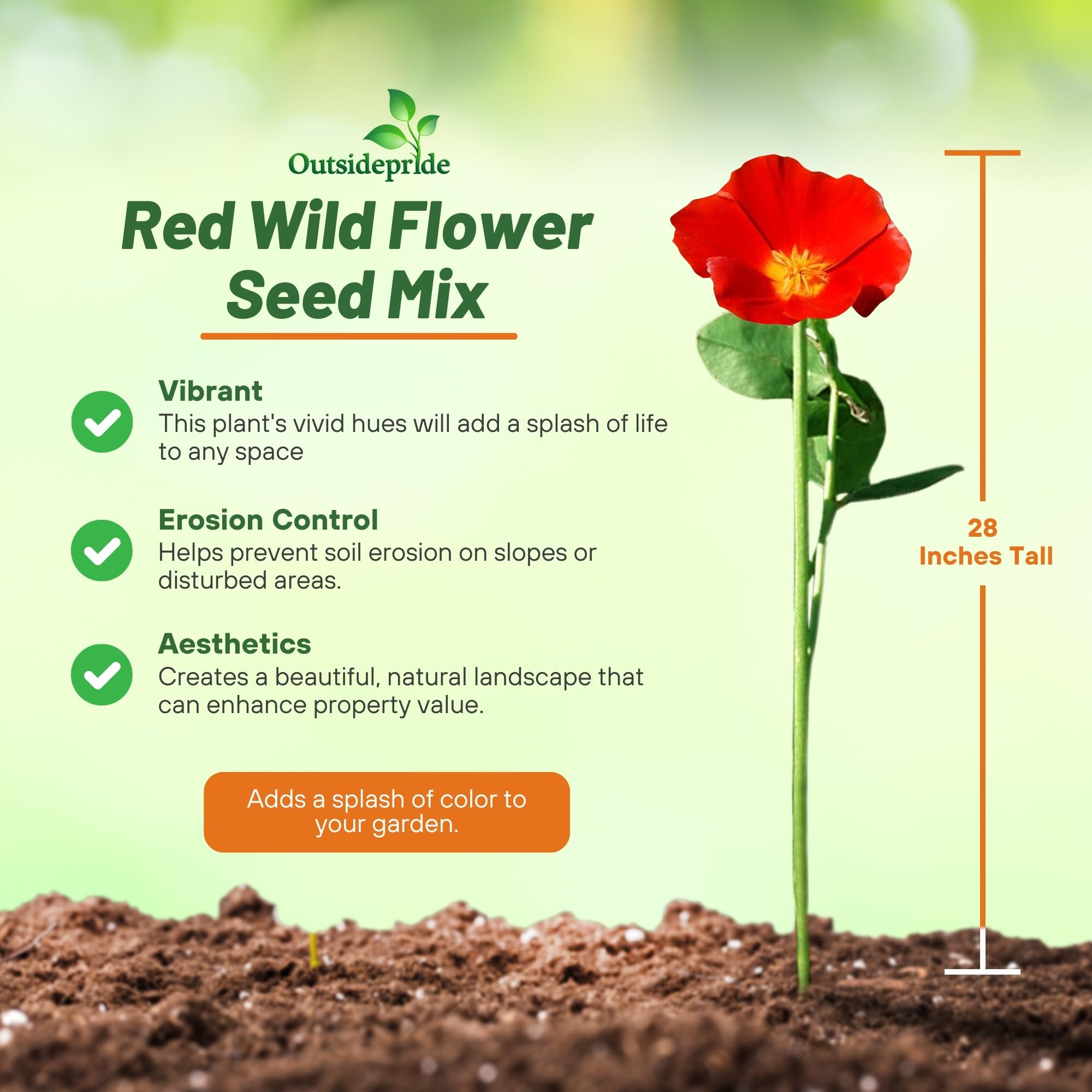 Outsidepride

Red Wild Flower Seed Mix

Vibrant
This plant's vivid hues will add a splash of life to any space

Erosion Control
Helps prevent soil erosion on slopes or disturbed areas.

Aesthetics
Creates a beautiful, natural landscape that can enhance property value.

Adds a splash of color to your garden.

28 Inches Tall